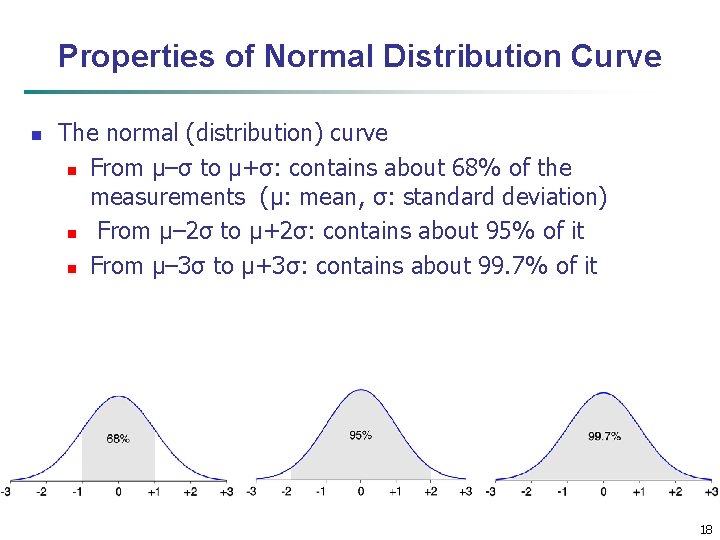 Properties of Normal Distribution Curve

The normal (distribution) curve

From μ–σ to μ+σ: contains about 68% of the measurements (μ: mean, σ: standard deviation)

From μ–2σ to μ+2σ: contains about 95% of it

From μ–3σ to μ+3σ: contains about 99.7% of it

68%

-3 -2 -1 0 +1 +2 +3

95%

-3 -2 -1 0 +1 +2 +3

99.7%

-3 -2 -1 0 +1 +2 +3

18